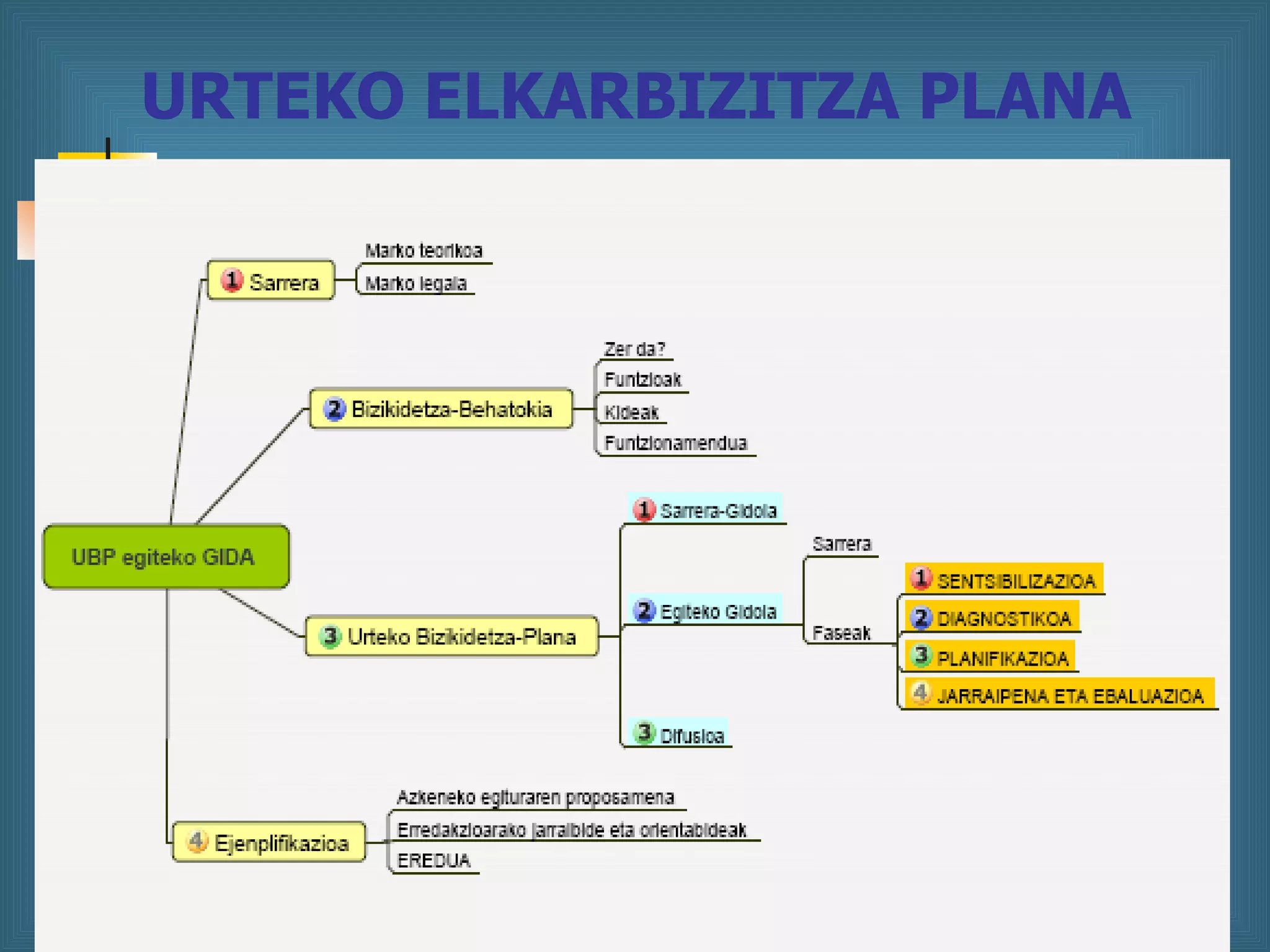 URTEKO ELKARBIZITZA PLANA

UBP egiteko GIDA

1 Sarrera
Marko teorikoa
Marko legala

2 Bizikidetza-Behatokia
Zer da?
Funtzioak
Kideak
Funtzionamendua

3 Urteko Bizikidetza-Plana
1 Sarrera-Gidoia
2 Egiteko Gidoia
Sarrera
Faseak
1 SENTSIBILIZAZIOA
2 DIAGNOSTIKOA
3 PLANIFIKAZIOA
4 JARRAIPENA ETA EBALUAZIOA
3 Difusioa

4 Ejenplifikazioa
Azkeneko egituraren proposamena
Erredakzioarako jarraibide eta orientabideak
EREDUA